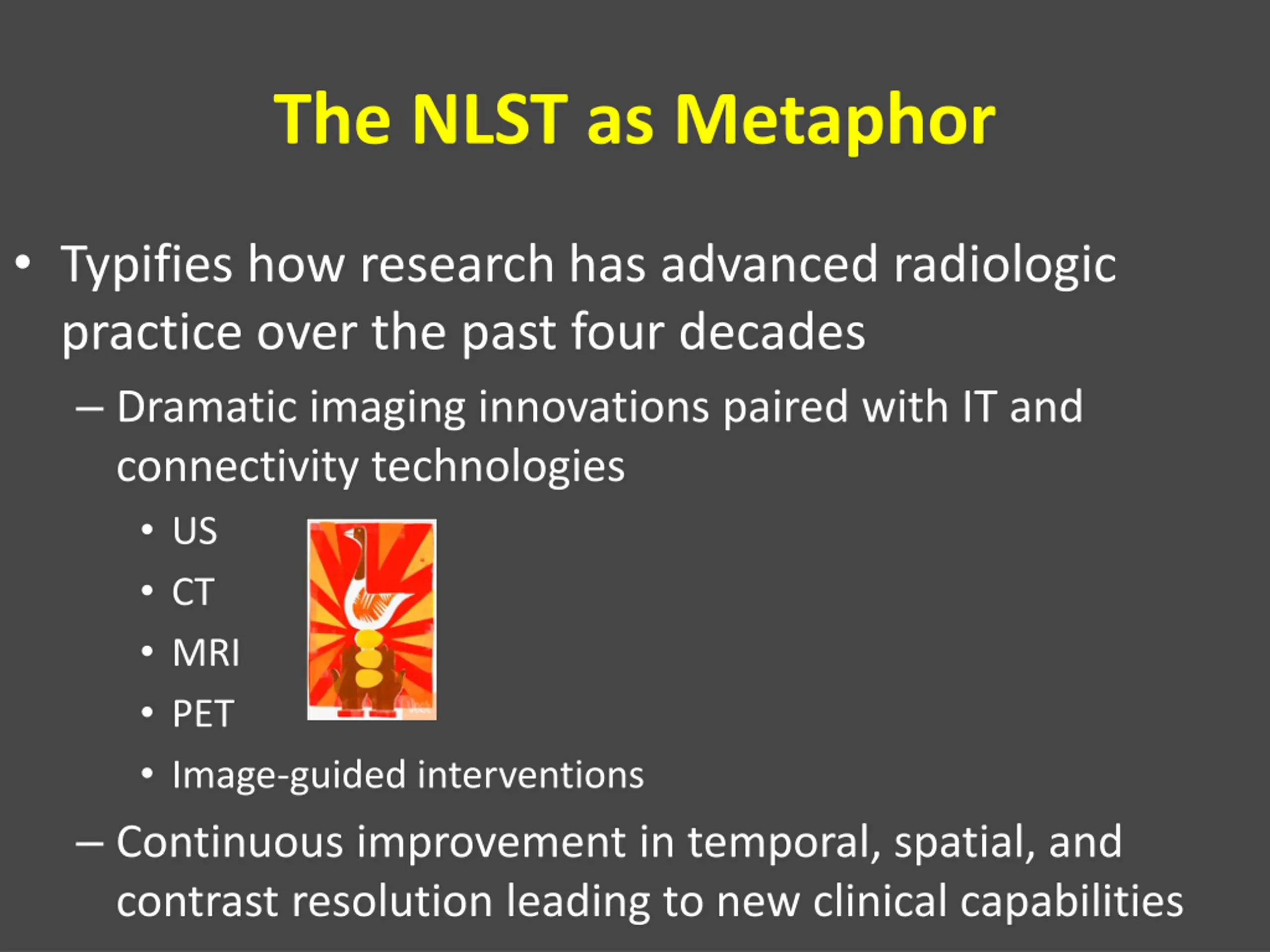 The NLST as Metaphor

• Typifies how research has advanced radiologic practice over the past four decades
– Dramatic imaging innovations paired with IT and connectivity technologies
• US
• CT
• MRI
• PET
• Image-guided interventions
– Continuous improvement in temporal, spatial, and contrast resolution leading to new clinical capabilities